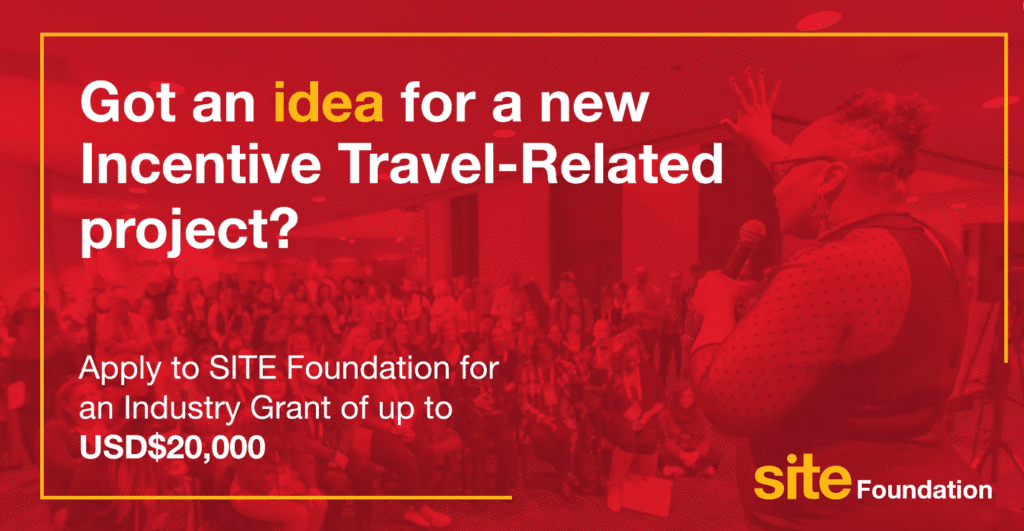 Got an idea for a new Incentive Travel-Related project?

Apply to SITE Foundation for an Industry Grant of up to USD$20,000

site Foundation